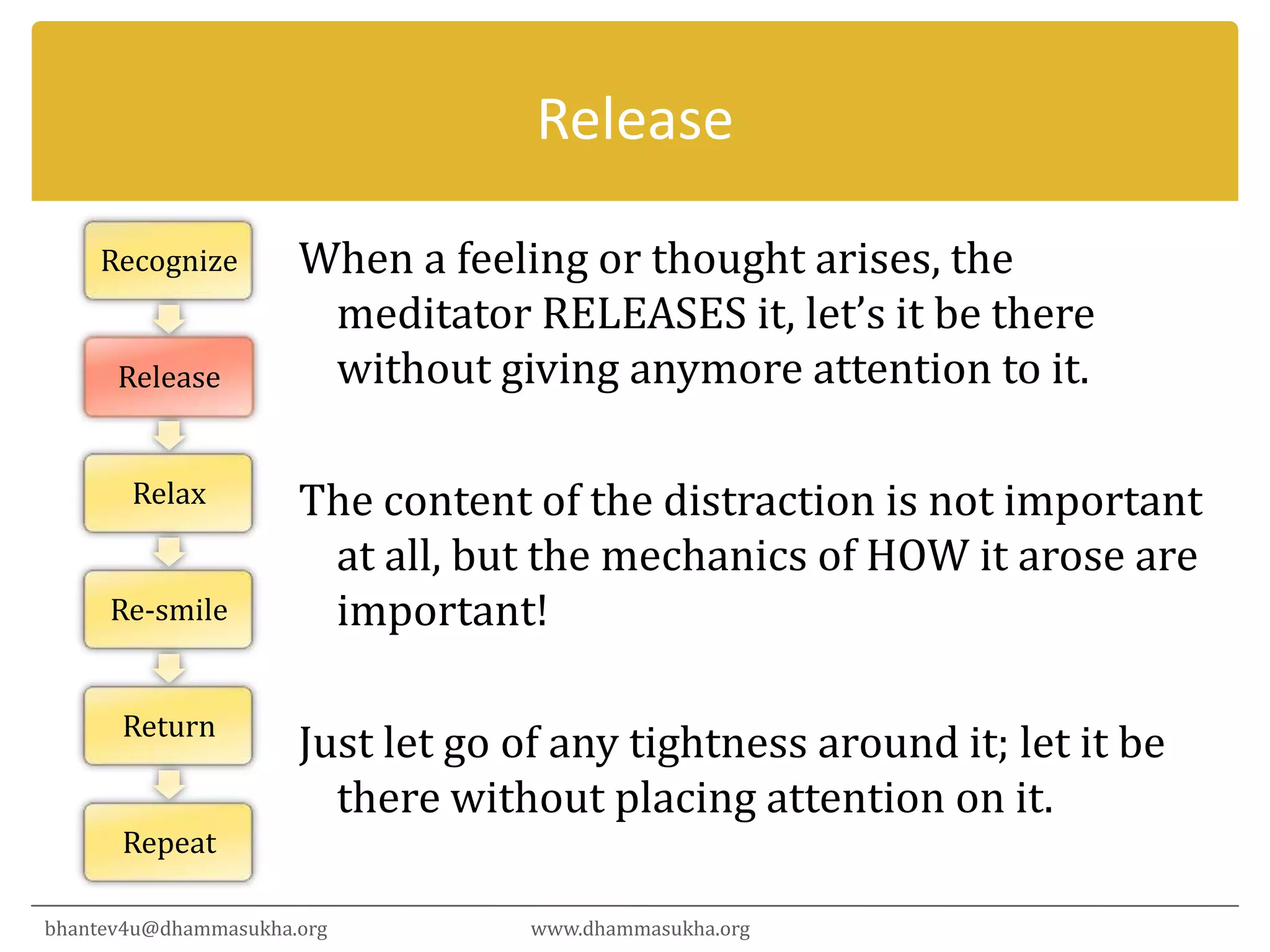 Release

Recognize

Release

Relax

Re-smile

Return

Repeat

When a feeling or thought arises, the meditator RELEASES it, let’s it be there without giving anymore attention to it.

The content of the distraction is not important at all, but the mechanics of HOW it arose are important!

Just let go of any tightness around it; let it be there without placing attention on it.

bhantev4u@dhammasukha.org

www.dhammasukha.org